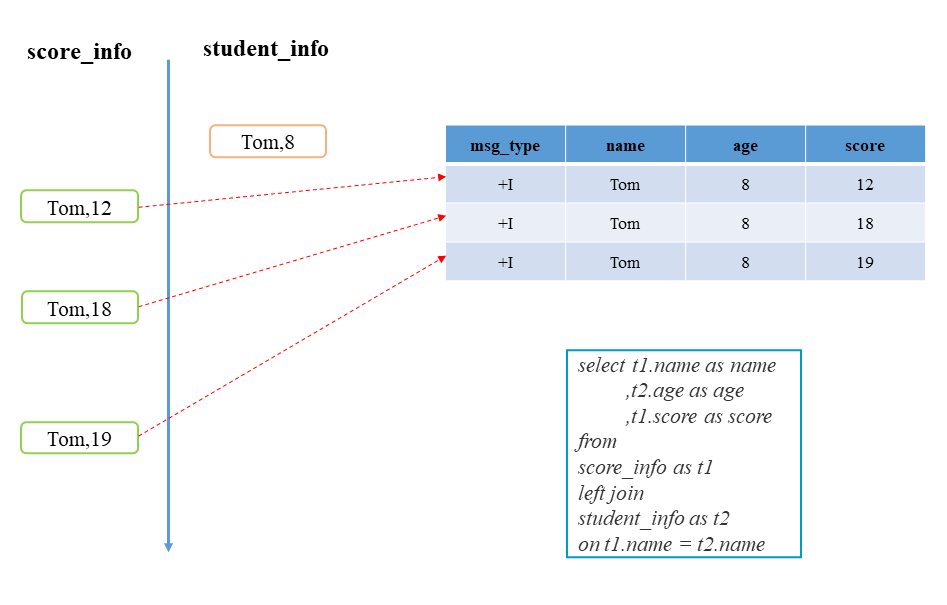 score_info

student_info

Tom,8

Tom,12

Tom,18

Tom,19

| msg_type | name | age | score |
|---|---|---|---|
| +I | Tom | 8 | 12 |
| +I | Tom | 8 | 18 |
| +I | Tom | 8 | 19 |

select t1.name as name
,t2.age as age
,t1.score as score
from
score_info as t1
left join
student_info as t2
on t1.name = t2.name